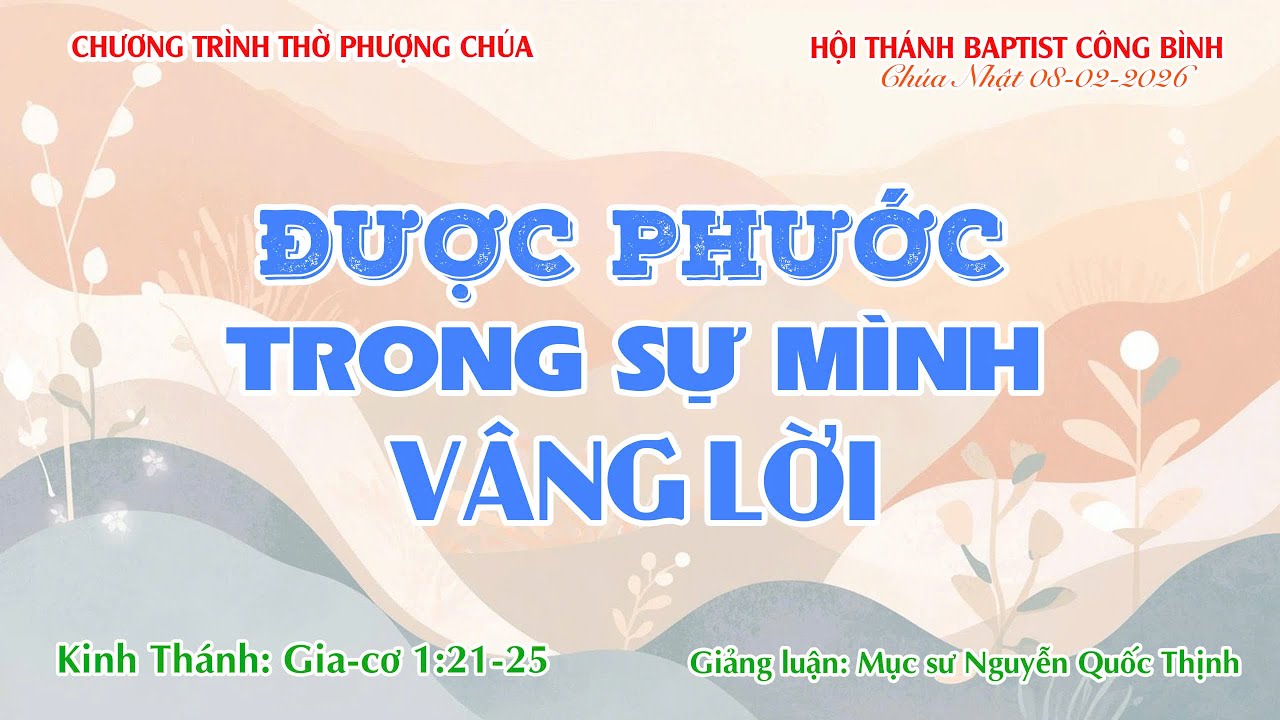 CHƯƠNG TRÌNH THỜ PHƯỢNG CHÚA

HỘI THÁNH BAPTIST CÔNG BÌNH
Chúa Nhật 08-02-2026

ĐƯỢC PHƯỚC
TRONG SỰ MÌNH
VÂNG LỜI

Kinh Thánh: Gia-cơ 1:21-25

Giảng luận: Mục sư Nguyễn Quốc Thịnh